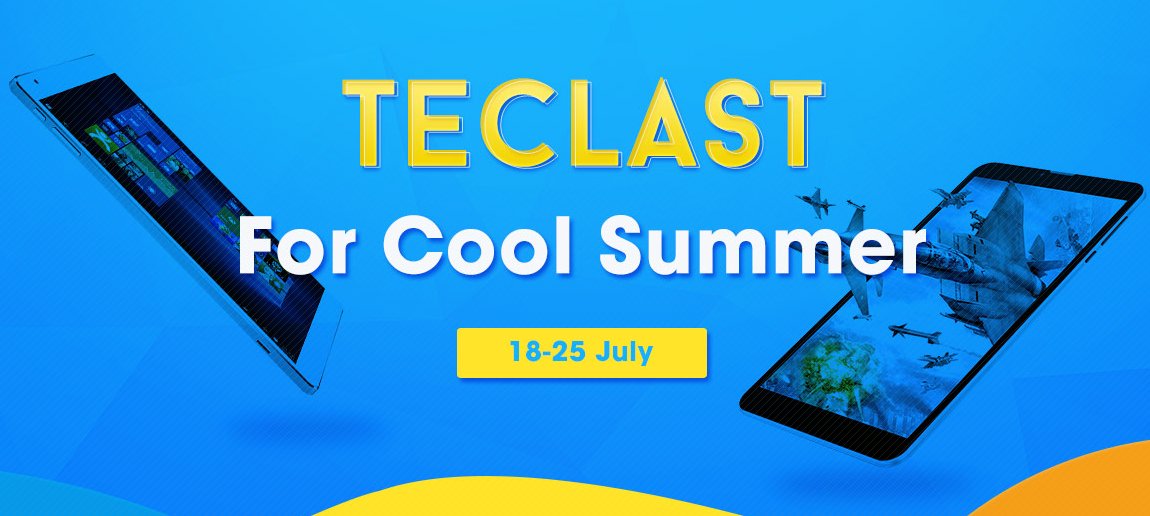 TECLAST

For Cool Summer

18-25 July